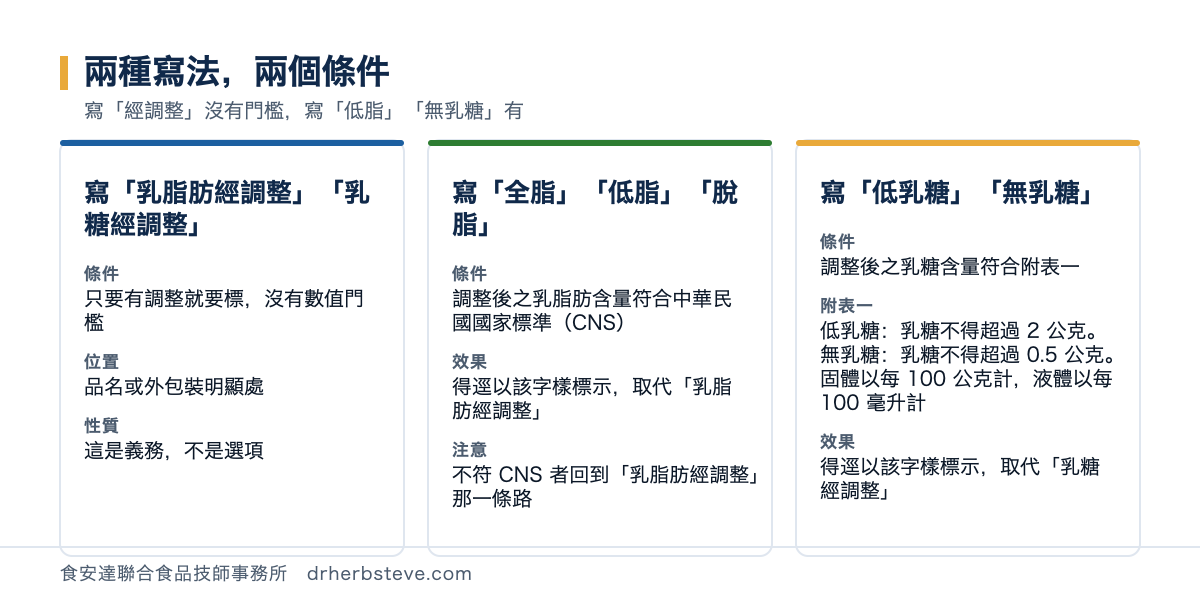 兩種寫法，兩個條件

寫「經調整」沒有門檻，寫「低脂」「無乳糖」有

寫「乳脂肪經調整」「乳糖經調整」

條件
只要有調整就要標，沒有數值門檻

位置
品名或外包裝明顯處

性質
這是義務，不是選項

寫「全脂」「低脂」「脫脂」

條件
調整後之乳脂肪含量符合中華民國國家標準（CNS）

效果
得逕以該字樣標示，取代「乳脂肪經調整」

注意
不符CNS者回到「乳脂肪經調整」那一條路

寫「低乳糖」「無乳糖」

條件
調整後之乳糖含量符合附表一

附表一
低乳糖：乳糖不得超過2公克。
無乳糖：乳糖不得超過0.5公克。
固體以每100公克計，液體以每100毫升計

效果
得逕以該字樣標示，取代「乳糖經調整」

食安達聯合食品技師事務所 drherbsteve.com